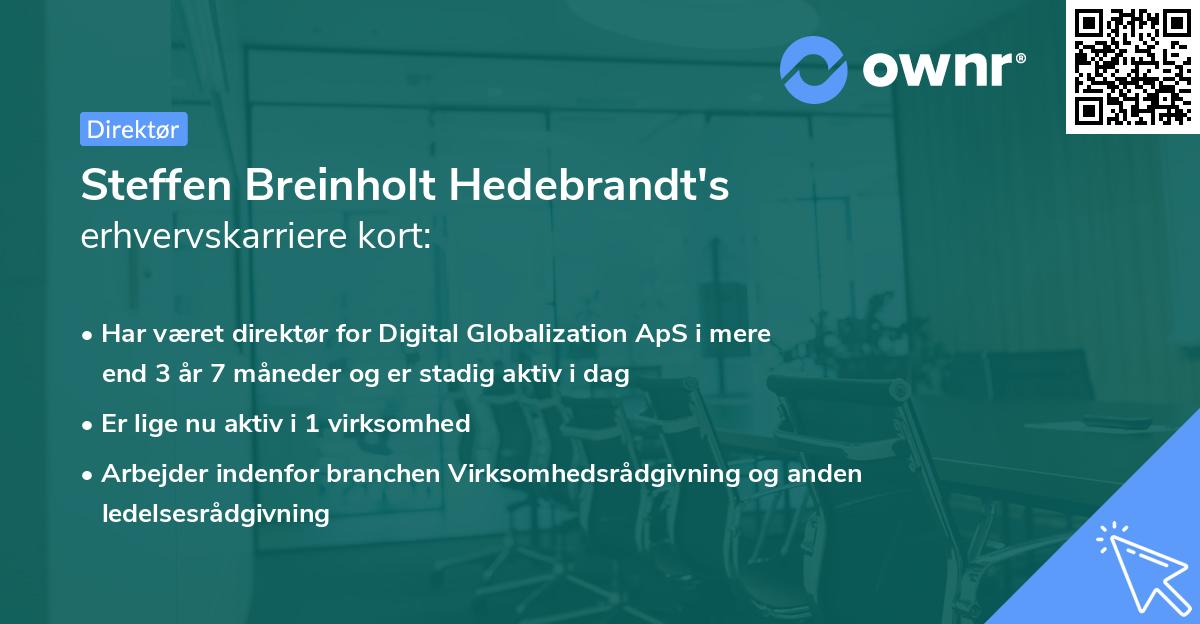 ownr®

Direktør

Steffen Breinholt Hedebrandt's
erhvervskarriere kort:

• Har været direktør for Digital Globalization ApS i mere end 3 år 7 måneder og er stadig aktiv i dag

• Er lige nu aktiv i 1 virksomhed

• Arbejder indenfor branchen Virksomhedsrådgivning og anden ledelsesrådgivning